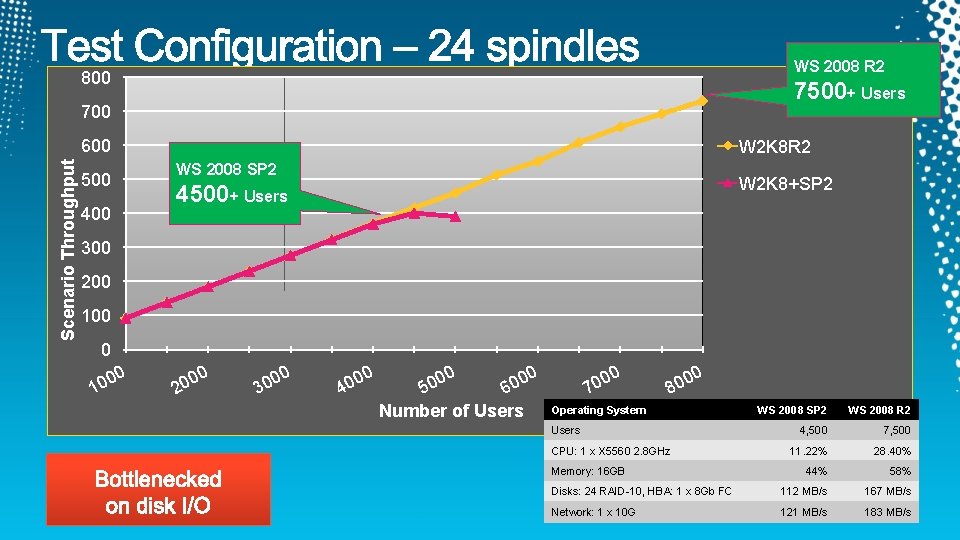 Test Configuration – 24 spindles

WS 2008 R2
7500+ Users

WS 2008 SP2
4500+ Users

Scenario Throughput

800
700
600
500
400
300
200
100
0

1000
2000
3000
4000
5000
6000
7000
8000

Number of Users

W2K8R2
W2K8+SP2

| Operating System | WS 2008 SP2 | WS 2008 R2 |
|---|---|---|
| Users | 4,500 | 7,500 |
| CPU: 1 x X5560 2.8GHz | 11.22% | 28.40% |
| Memory: 16GB | 44% | 58% |
| Disks: 24 RAID-10, HBA: 1 x 8Gb FC | 112 MB/s | 167 MB/s |
| Network: 1 x 10G | 121 MB/s | 183 MB/s |

Bottlenecked on disk I/O